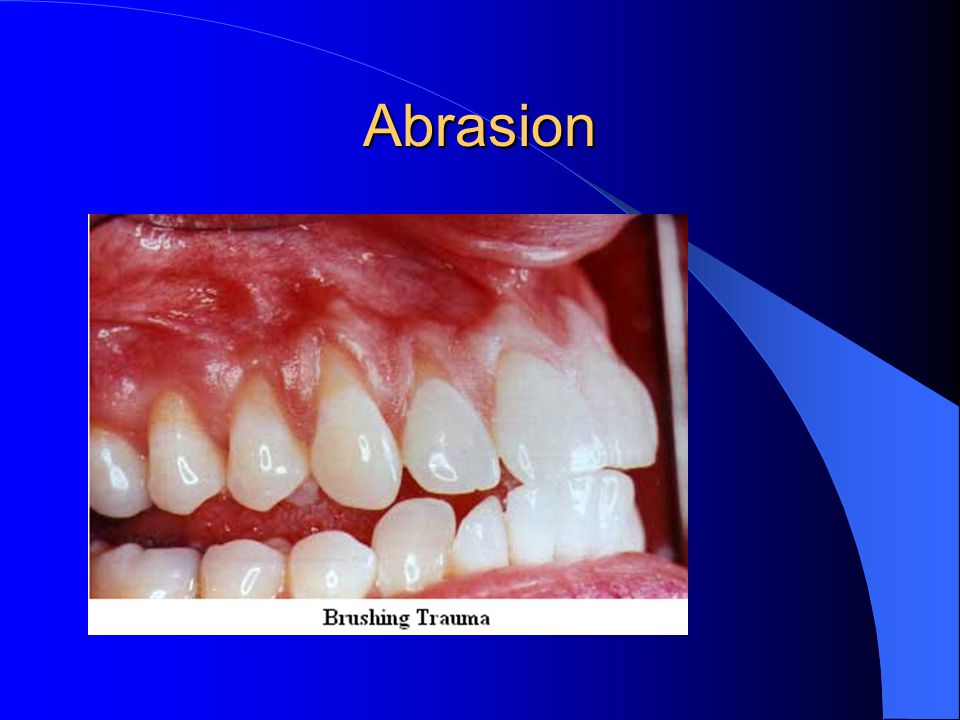 Abrasion

Brushing Trauma